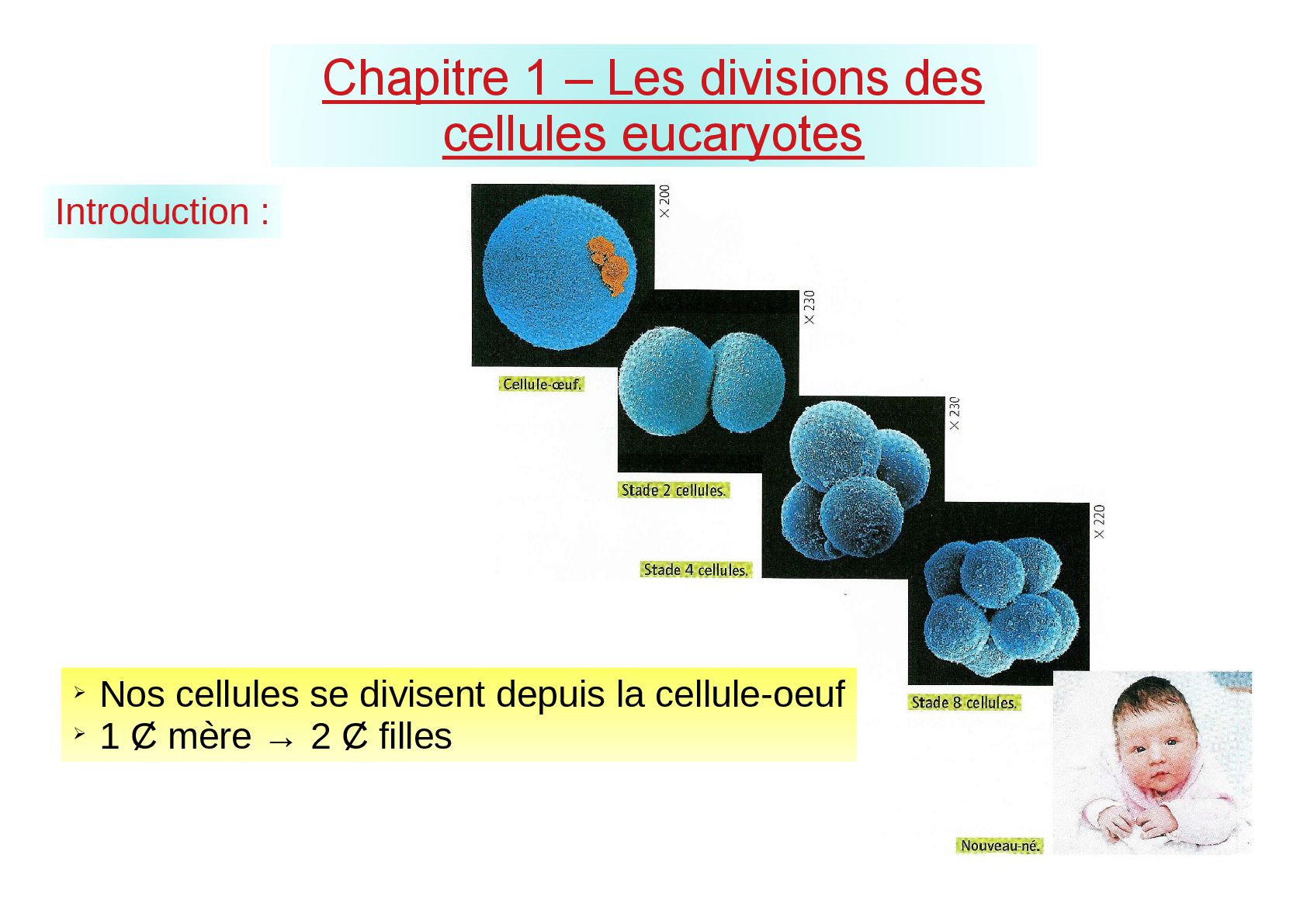 Chapitre 1 – Les divisions des cellules eucaryotes

Introduction :

× 200

Cellule-œuf.

× 230

Stade 2 cellules.

× 230

Stade 4 cellules.

× 220

Stade 8 cellules.

Nouveau-né.

➢ Nos cellules se divisent depuis la cellule-oeuf
➢ 1 Ȼ mère → 2 Ȼ filles